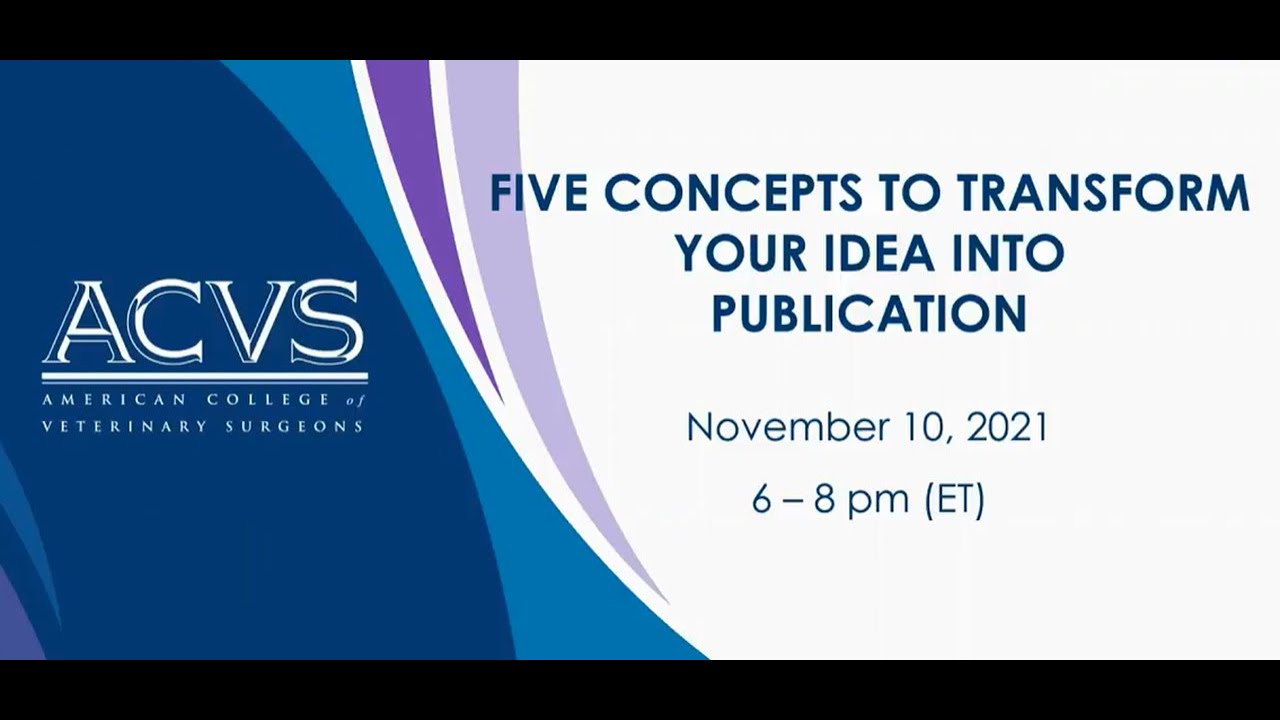 ACVS
AMERICAN COLLEGE of
VETERINARY SURGEONS

FIVE CONCEPTS TO TRANSFORM YOUR IDEA INTO PUBLICATION

November 10, 2021

6 – 8 pm (ET)